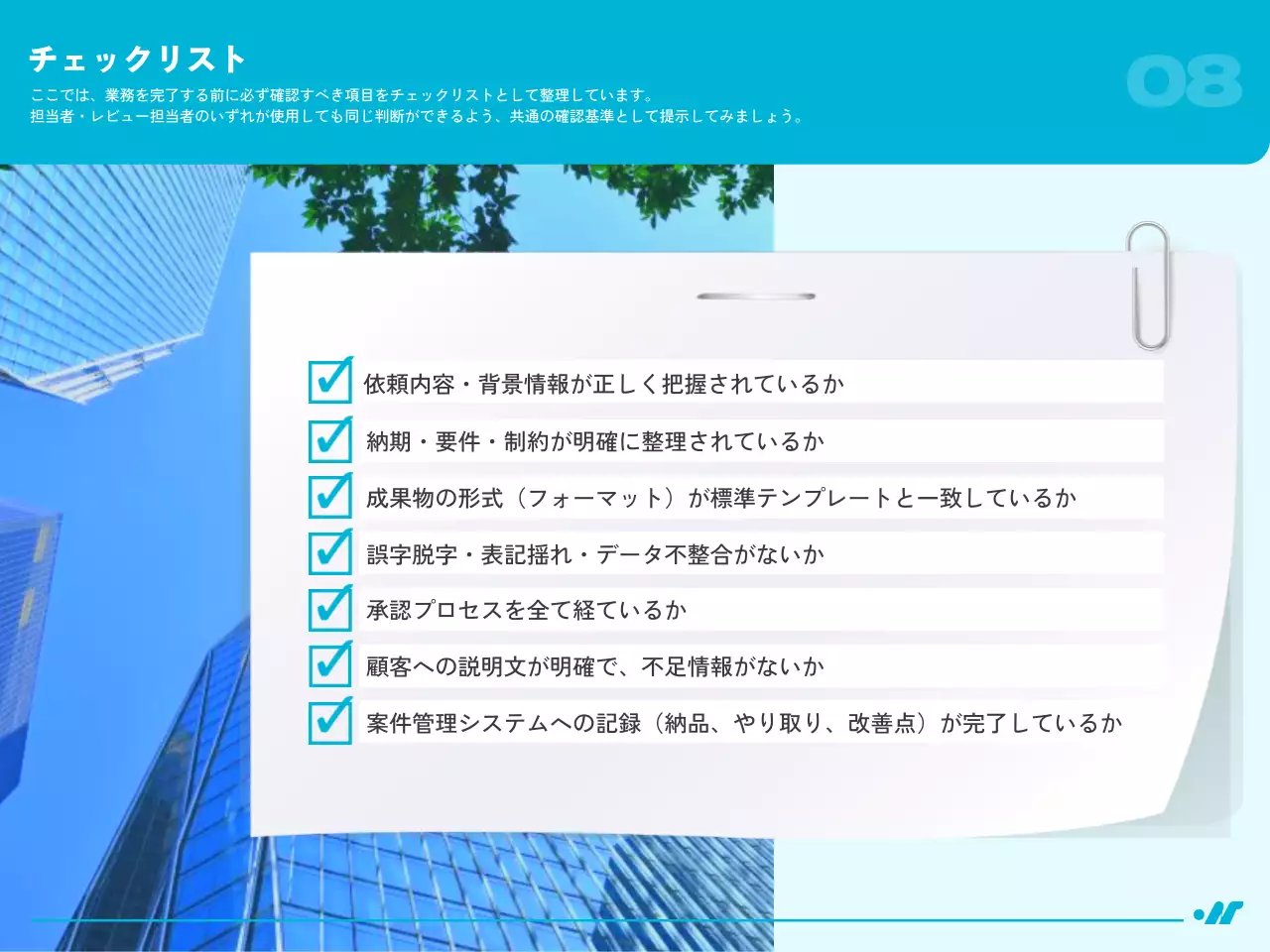 チェックリスト

ここでは、業務を完了する前に必ず確認すべき項目をチェックリストとして整理しています。
担当者・レビュー担当者のいずれが使用しても同じ判断ができるよう、共通の確認基準として提示してみましょう。

08

依頼内容・背景情報が正しく把握されているか

納期・要件・制約が明確に整理されているか

成果物の形式（フォーマット）が標準テンプレートと一致しているか

誤字脱字・表記揺れ・データ不整合がないか

承認プロセスを全て経ているか

顧客への説明文が明確で、不足情報がないか

案件管理システムへの記録（納品、やり取り、改善点）が完了しているか